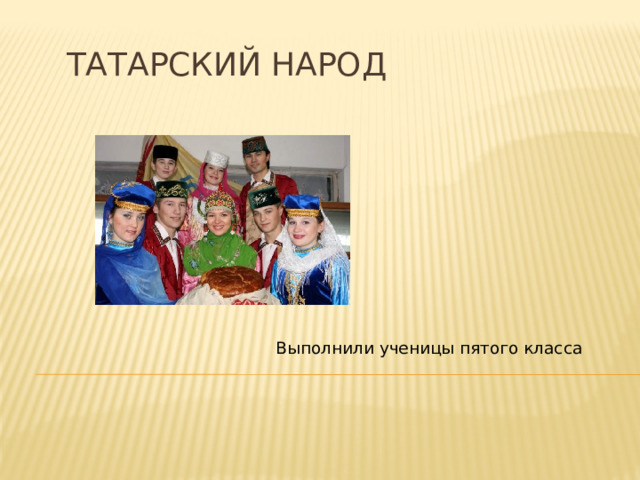 ТАТАРСКИЙ НАРОД

Выполнили ученицы пятого класса